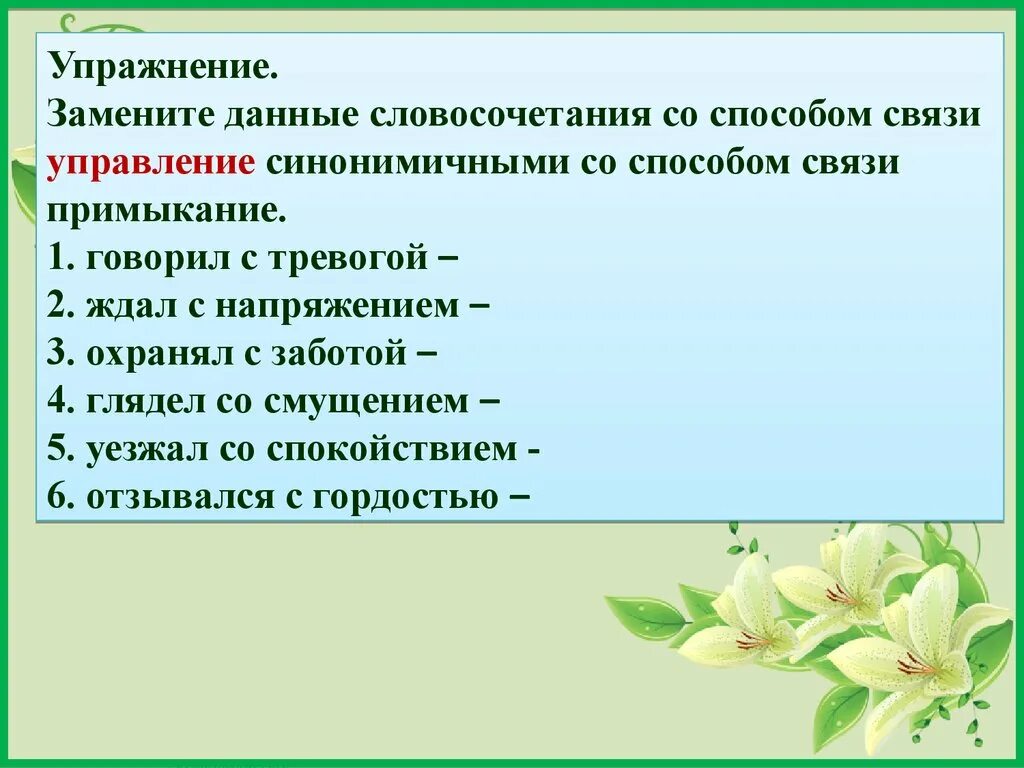 Упражнение.
Замените данные словосочетания со способом связи управление синонимичными со способом связи примыкание.
1. говорил с тревогой –
2. ждал с напряжением –
3. охранял с заботой –
4. глядел со смущением –
5. уезжал со спокойствием -
6. отзывался с гордостью –